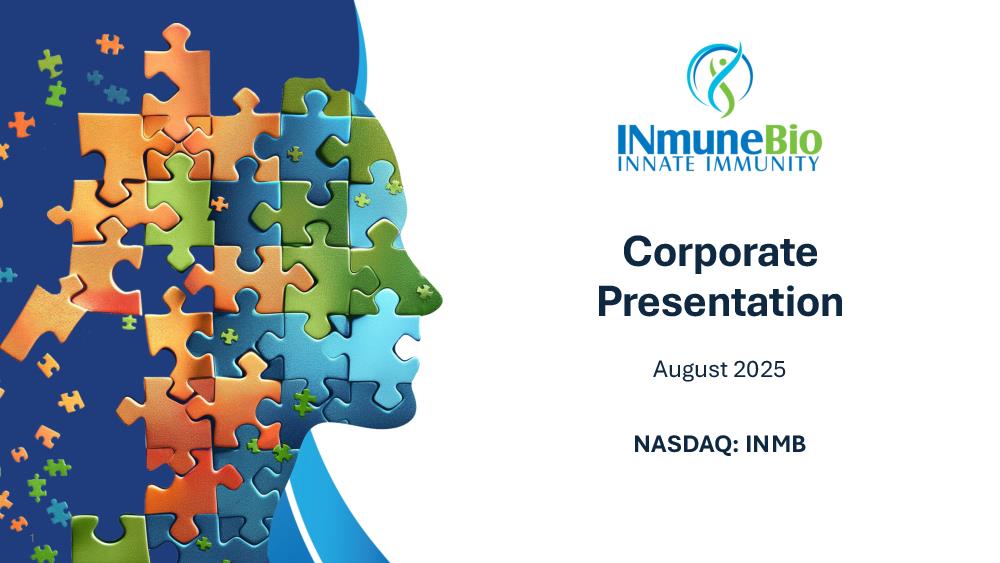 INmuneBio
INNATE IMMUNITY

Corporate Presentation

August 2025

NASDAQ: INMB

1